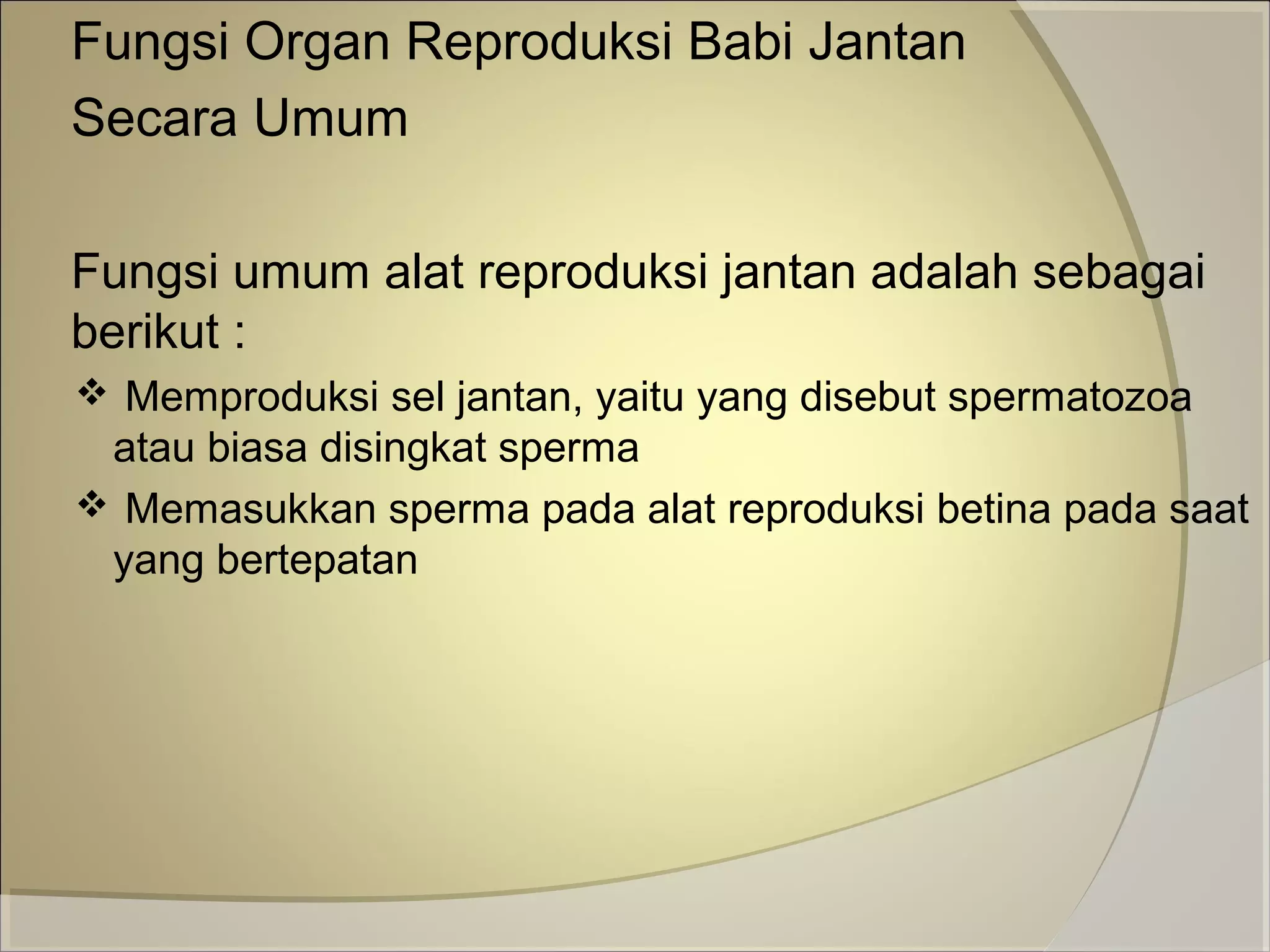 Fungsi Organ Reproduksi Babi Jantan

Secara Umum

Fungsi umum alat reproduksi jantan adalah sebagai berikut :

❖ Memproduksi sel jantan, yaitu yang disebut spermatozoa atau biasa disingkat sperma

❖ Memasukkan sperma pada alat reproduksi betina pada saat yang bertepatan